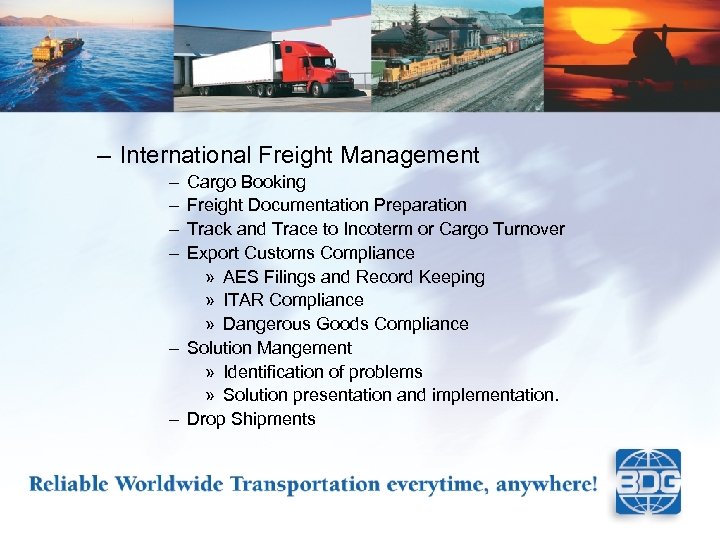 – International Freight Management
– Cargo Booking
– Freight Documentation Preparation
– Track and Trace to Incoterm or Cargo Turnover
– Export Customs Compliance
» AES Filings and Record Keeping
» ITAR Compliance
» Dangerous Goods Compliance
– Solution Mangement
» Identification of problems
» Solution presentation and implementation.
– Drop Shipments

Reliable Worldwide Transportation everytime, anywhere!

BDG